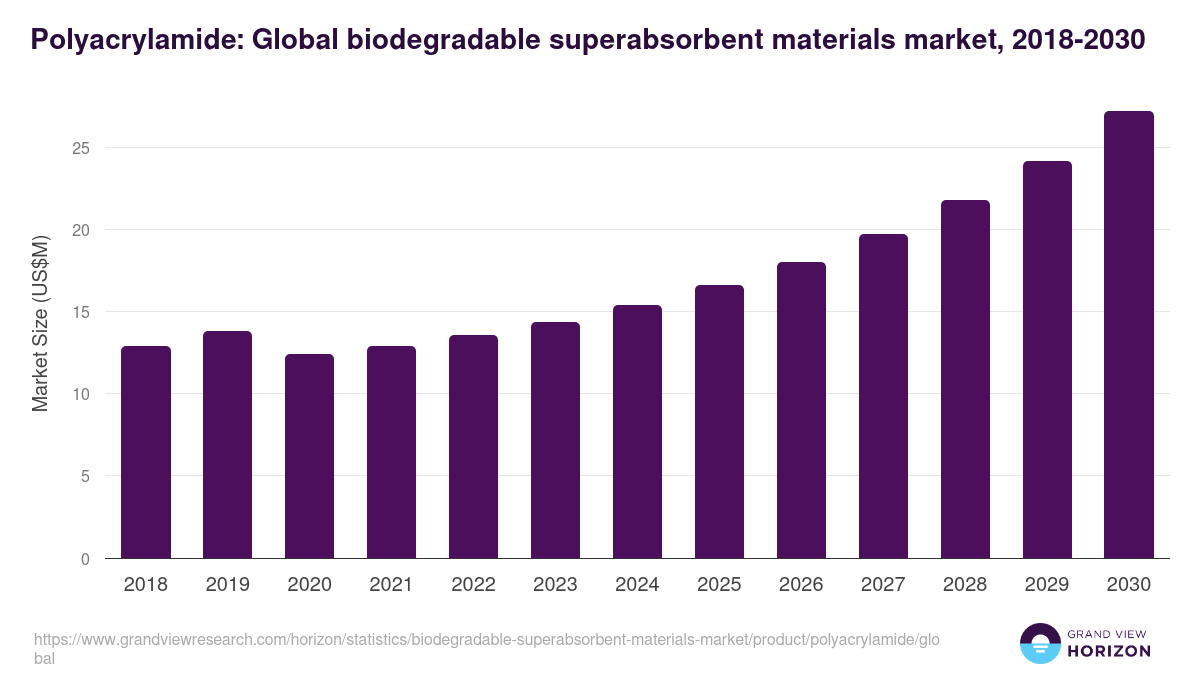 Polyacrylamide: Global biodegradable superabsorbent materials market, 2018-2030

Market Size (US$M)

25
20
15
10
5
0

2018 2019 2020 2021 2022 2023 2024 2025 2026 2027 2028 2029 2030

https://www.grandviewresearch.com/horizon/statistics/biodegradable-superabsorbent-materials-market/product/polyacrylamide/global

GRAND VIEW HORIZON